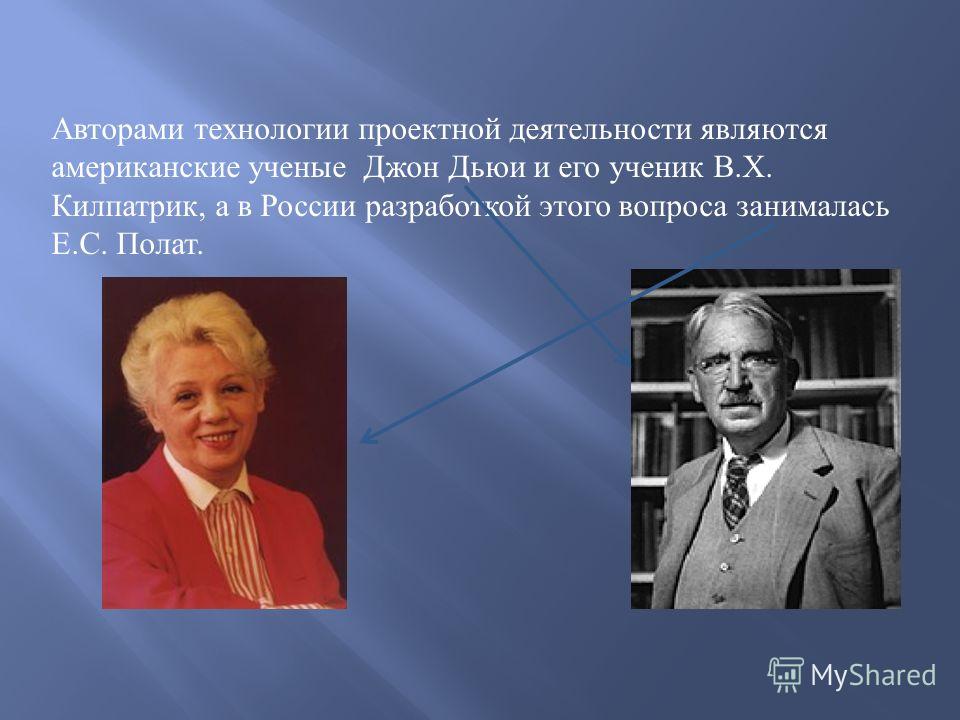 Авторами технологии проектной деятельности являются американские ученые  Джон Дьюи и его ученик В.Х. Килпатрик, а в России разработкой этого вопроса занималась Е.С. Полат.

MyShared